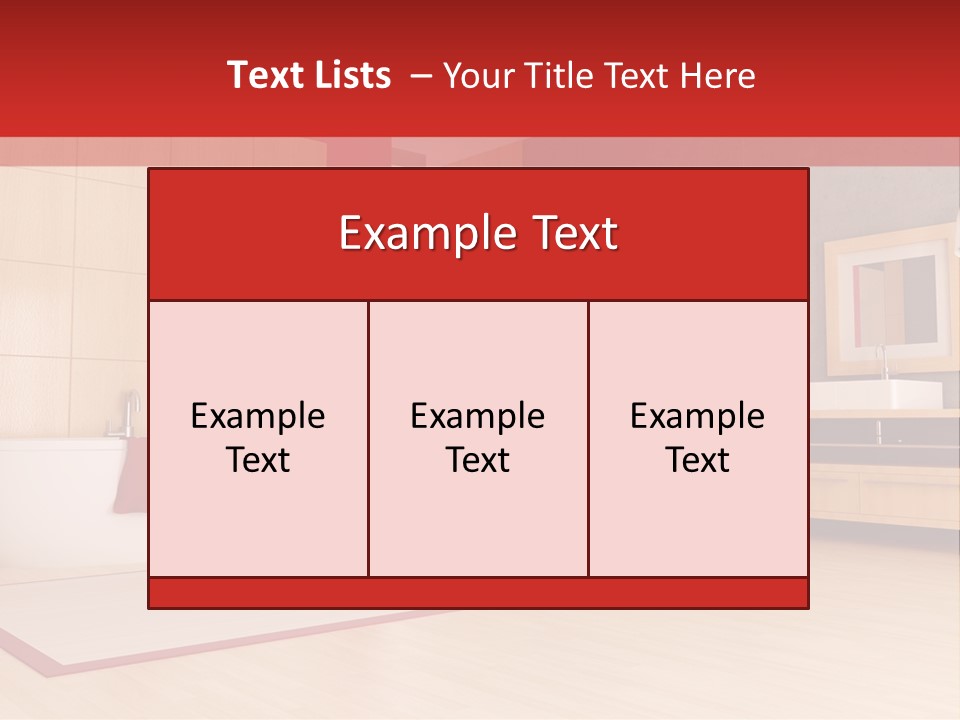 Text Lists – Your Title Text Here

Example Text

Example Text

Example Text

Example Text